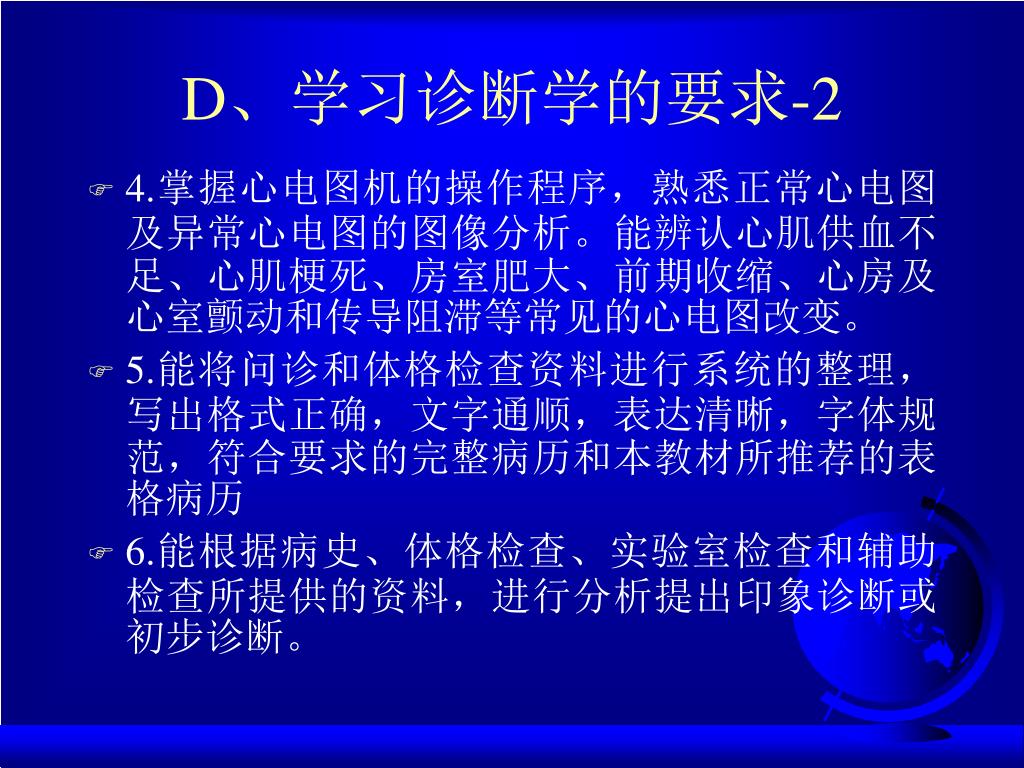 D、学习诊断学的要求-2

4.掌握心电图机的操作程序，熟悉正常心电图及异常心电图的图像分析。能辨认心肌供血不足、心肌梗死、房室肥大、前期收缩、心房及心室颤动和传导阻滞等常见的心电图改变。

5.能将问诊和体格检查资料进行系统的整理，写出格式正确，文字通顺，表达清晰，字体规范，符合要求的完整病历和本教材所推荐的表格病历

6.能根据病史、体格检查、实验室检查和辅助检查所提供的资料，进行分析提出印象诊断或初步诊断。